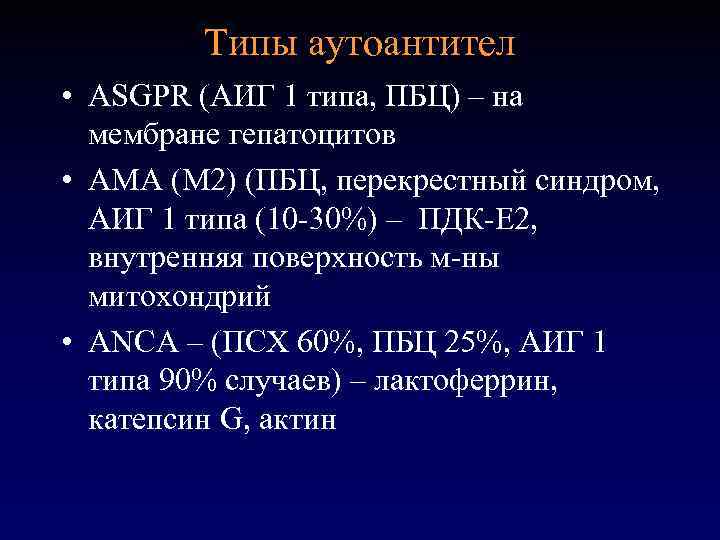 Типы аутоантител

• ASGPR (АИГ 1 типа, ПБЦ) – на мембране гепатоцитов
• АМА (М2) (ПБЦ, перекрестный синдром, АИГ 1 типа (10-30%) – ПДК-Е2, внутренняя поверхность м-ны митохондрий
• ANCA – (ПСХ 60%, ПБЦ 25%, АИГ 1 типа 90% случаев) – лактоферрин, катепсин G, актин